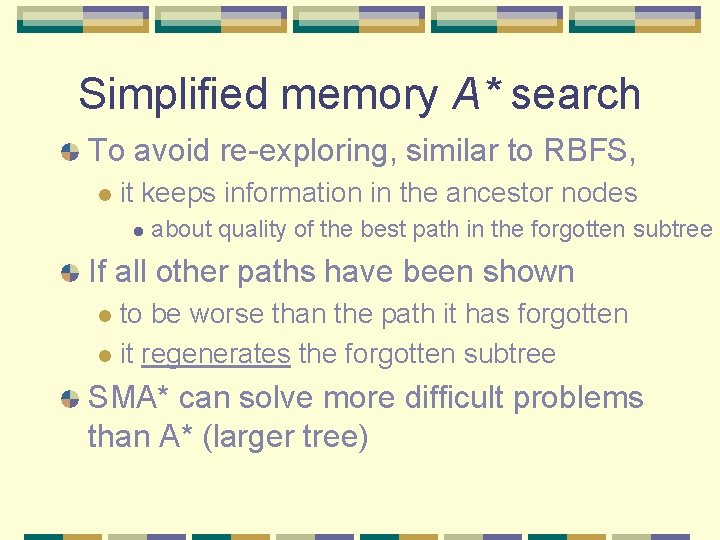 Simplified memory A* search

To avoid re-exploring, similar to RBFS,

it keeps information in the ancestor nodes

about quality of the best path in the forgotten subtree

If all other paths have been shown

to be worse than the path it has forgotten

it regenerates the forgotten subtree

SMA* can solve more difficult problems than A* (larger tree)